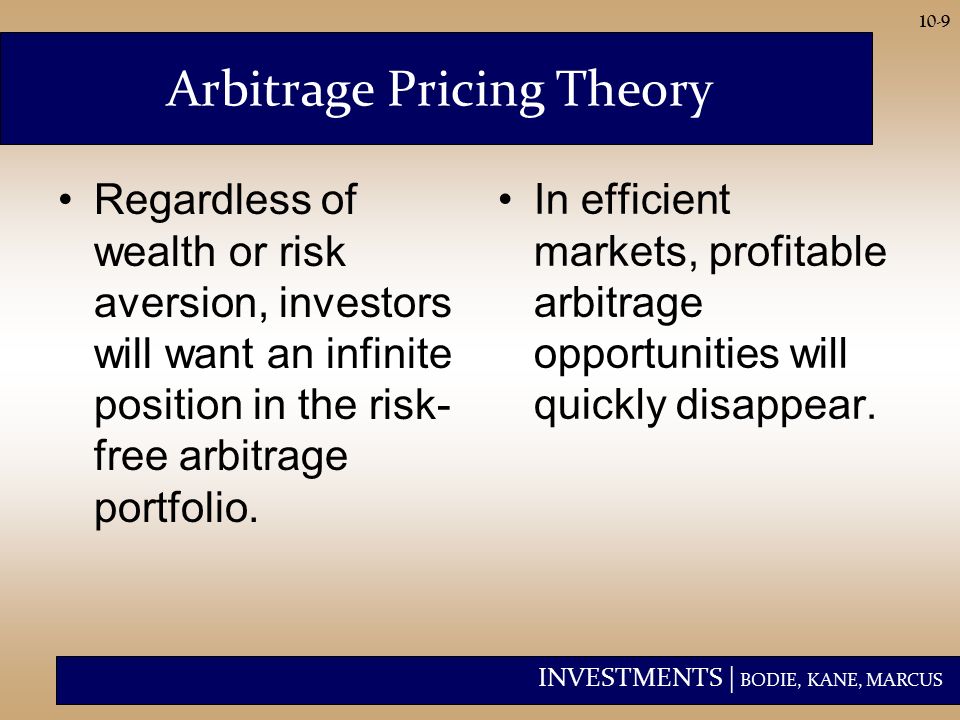 10-9

Arbitrage Pricing Theory

• Regardless of wealth or risk aversion, investors will want an infinite position in the risk-free arbitrage portfolio.

• In efficient markets, profitable arbitrage opportunities will quickly disappear.

INVESTMENTS | BODIE, KANE, MARCUS